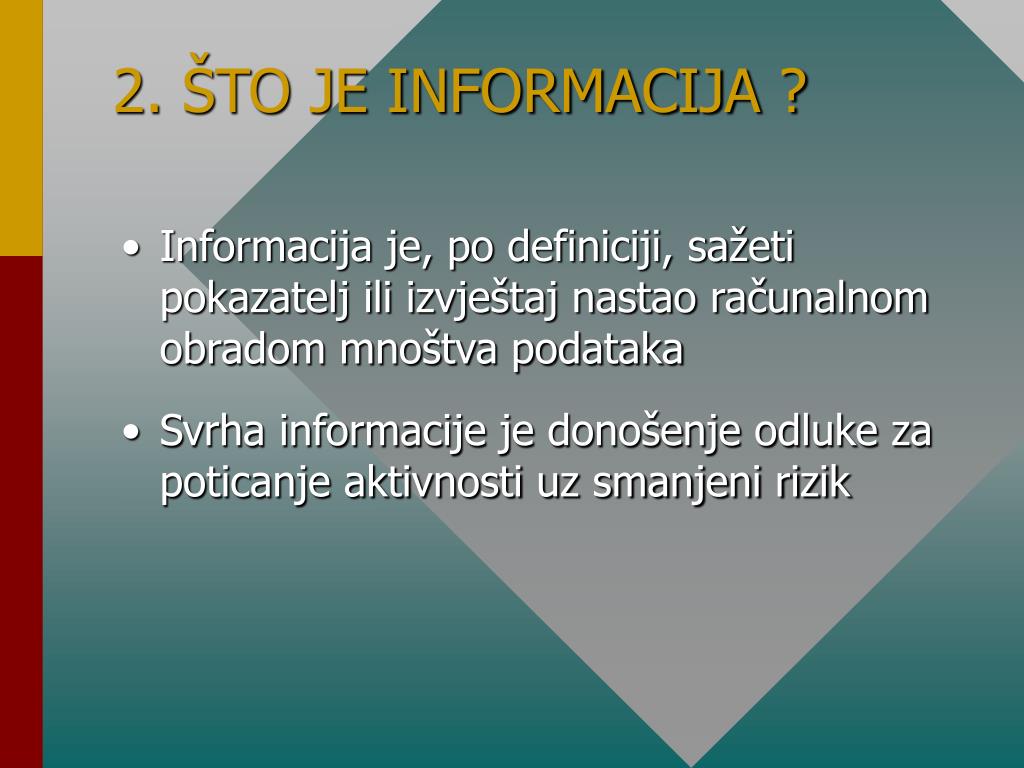 2. ŠTO JE INFORMACIJA ?

• Informacija je, po definiciji, sažeti pokazatelj ili izvještaj nastao računalnom obradom mnoštva podataka

• Svrha informacije je donošenje odluke za poticanje aktivnosti uz smanjeni rizik